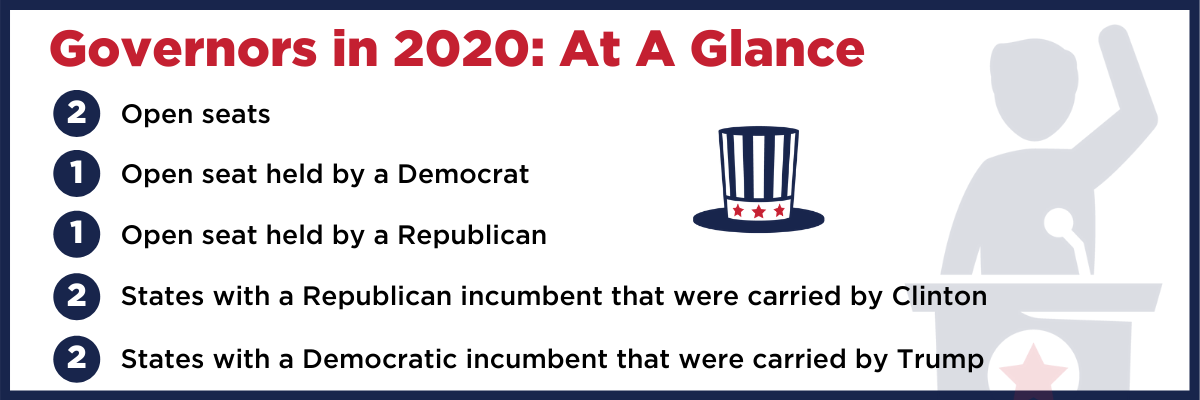 Governors in 2020: At A Glance

2 Open seats

1 Open seat held by a Democrat

1 Open seat held by a Republican

2 States with a Republican incumbent that were carried by Clinton

2 States with a Democratic incumbent that were carried by Trump